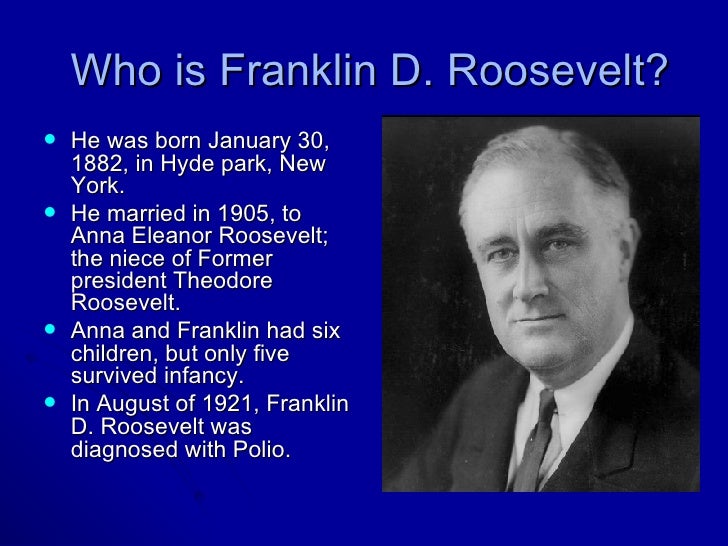 Who is Franklin D. Roosevelt?

- He was born January 30, 1882, in Hyde park, New York.
- He married in 1905, to Anna Eleanor Roosevelt; the niece of Former president Theodore Roosevelt.
- Anna and Franklin had six children, but only five survived infancy.
- In August of 1921, Franklin D. Roosevelt was diagnosed with Polio.